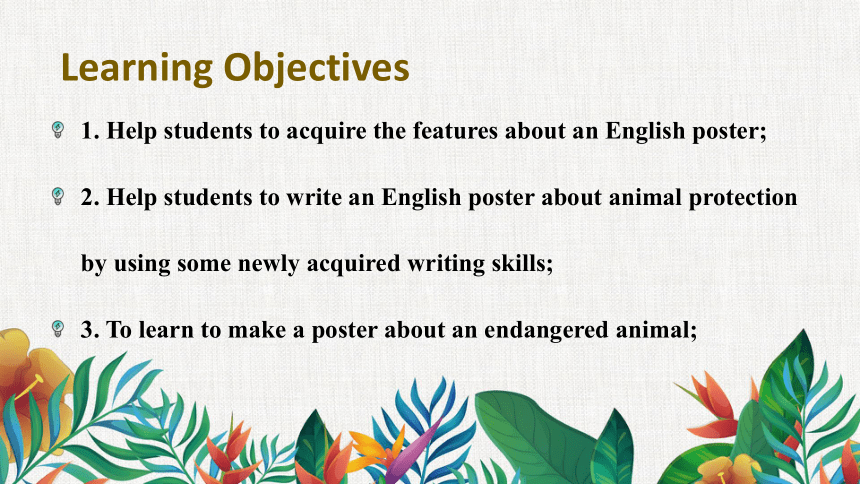 Learning Objectives

1. Help students to acquire the features about an English poster;

2. Help students to write an English poster about animal protection by using some newly acquired writing skills;

3. To learn to make a poster about an endangered animal;